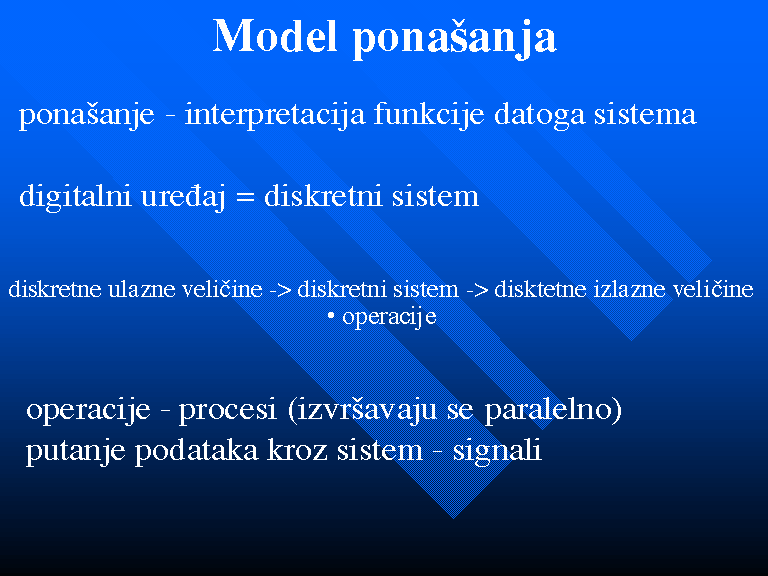 Model ponašanja

ponašanje - interpretacija funkcije datoga sistema

digitalni uređaj = diskretni sistem

diskretne ulazne veličine -> diskretni sistem -> disktetne izlazne veličine
• operacije

operacije - procesi (izvršavaju se paralelno)
putanje podataka kroz sistem - signali